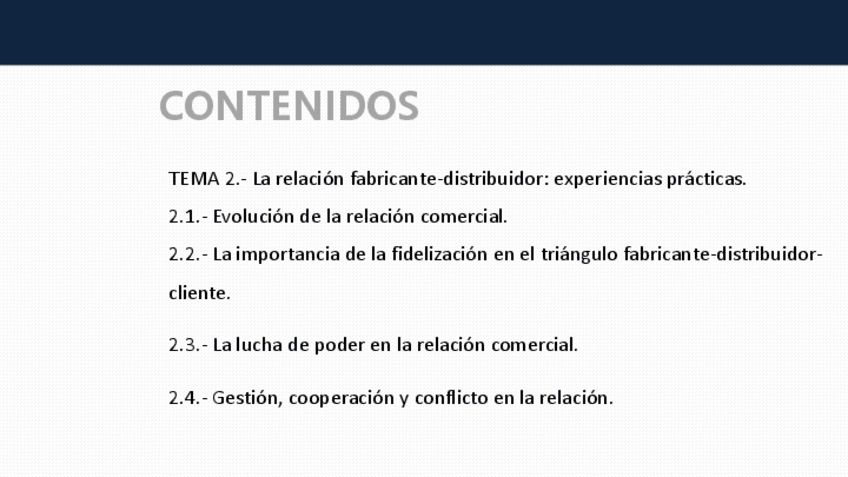 CONTENIDOS

TEMA 2.- La relación fabricante-distribuidor: experiencias prácticas.

2.1.- Evolución de la relación comercial.

2.2.- La importancia de la fidelización en el triángulo fabricante-distribuidor-cliente.

2.3.- La lucha de poder en la relación comercial.

2.4.- Gestión, cooperación y conflicto en la relación.